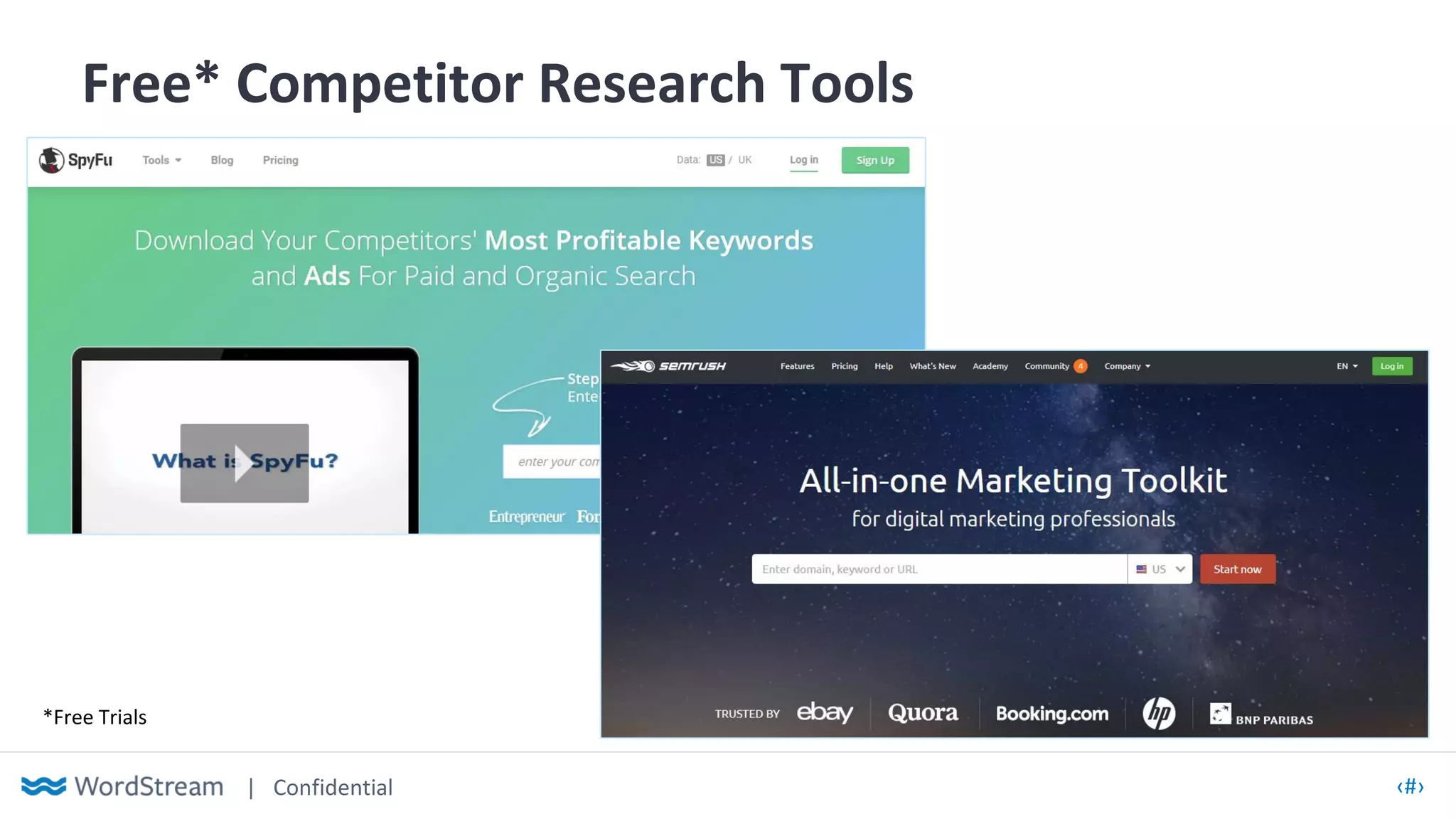 Free* Competitor Research Tools

SpyFu Tools Blog Pricing Data: US / UK Log in Sign Up

Download Your Competitors' Most Profitable Keywords and Ads For Paid and Organic Search

What is SpyFu?

Step
Ente

enter your com

Entrepreneur For

semrush Features Pricing Help What's New Academy Community 4 Company EN Log in

All-in-one Marketing Toolkit
for digital marketing professionals

Enter domain, keyword or URL US Start now

TRUSTED BY ebay Quora Booking.com hp BNP PARIBAS

*Free Trials

WordStream | Confidential

‹#›